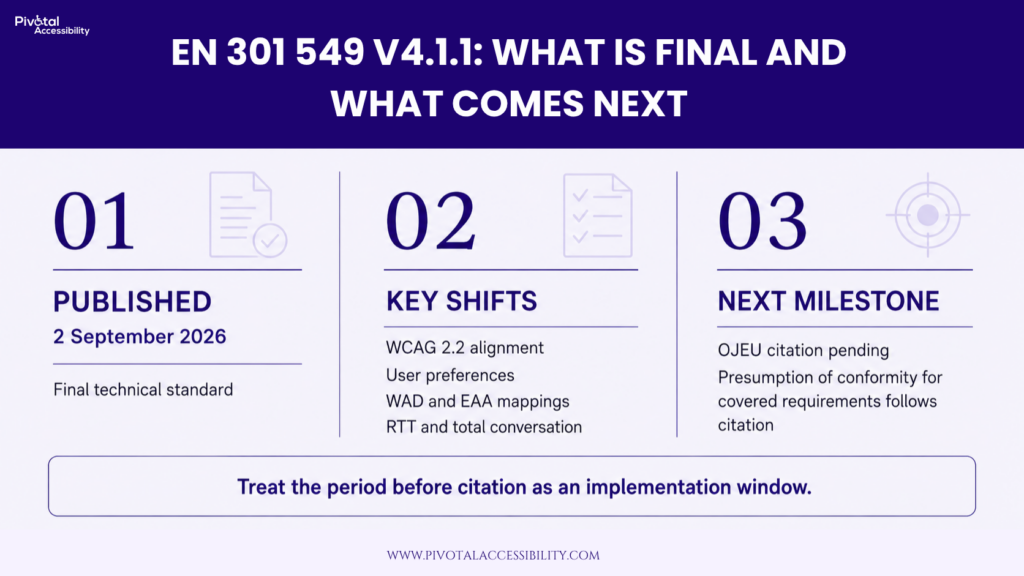 Pivotal Accessibility

EN 301 549 V4.1.1: WHAT IS FINAL AND WHAT COMES NEXT

01

PUBLISHED

2 September 2026

Final technical standard

02

KEY SHIFTS

WCAG 2.2 alignment

User preferences

WAD and EAA mappings

RTT and total conversation

03

NEXT MILESTONE

OJEU citation pending

Presumption of conformity for covered requirements follows citation

Treat the period before citation as an implementation window.

WWW.PIVOTALACCESSIBILITY.COM